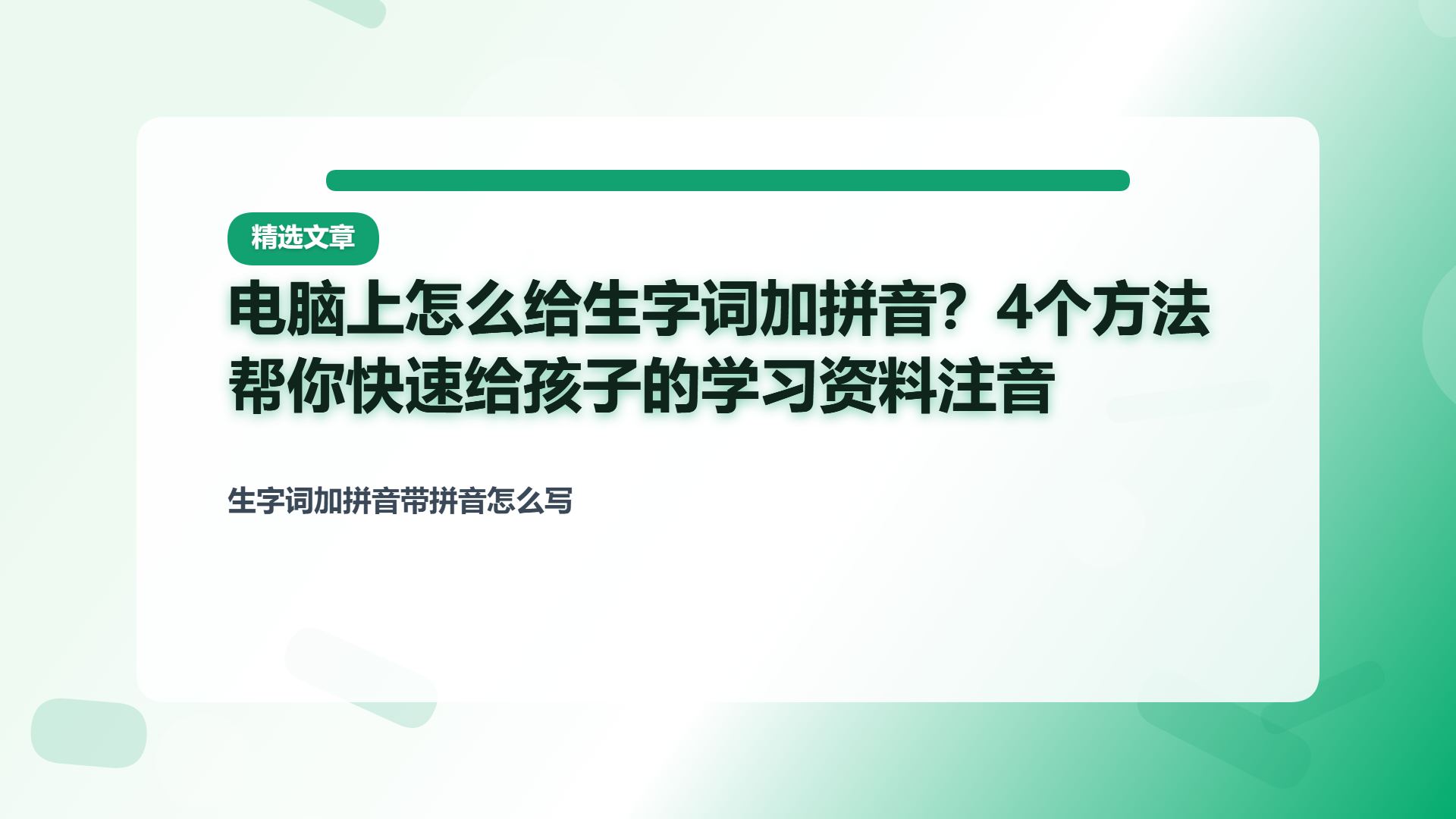 精选文章

电脑上怎么给生字词加拼音？4个方法帮你快速给孩子的学习资料注音

生字词加拼音带拼音怎么写